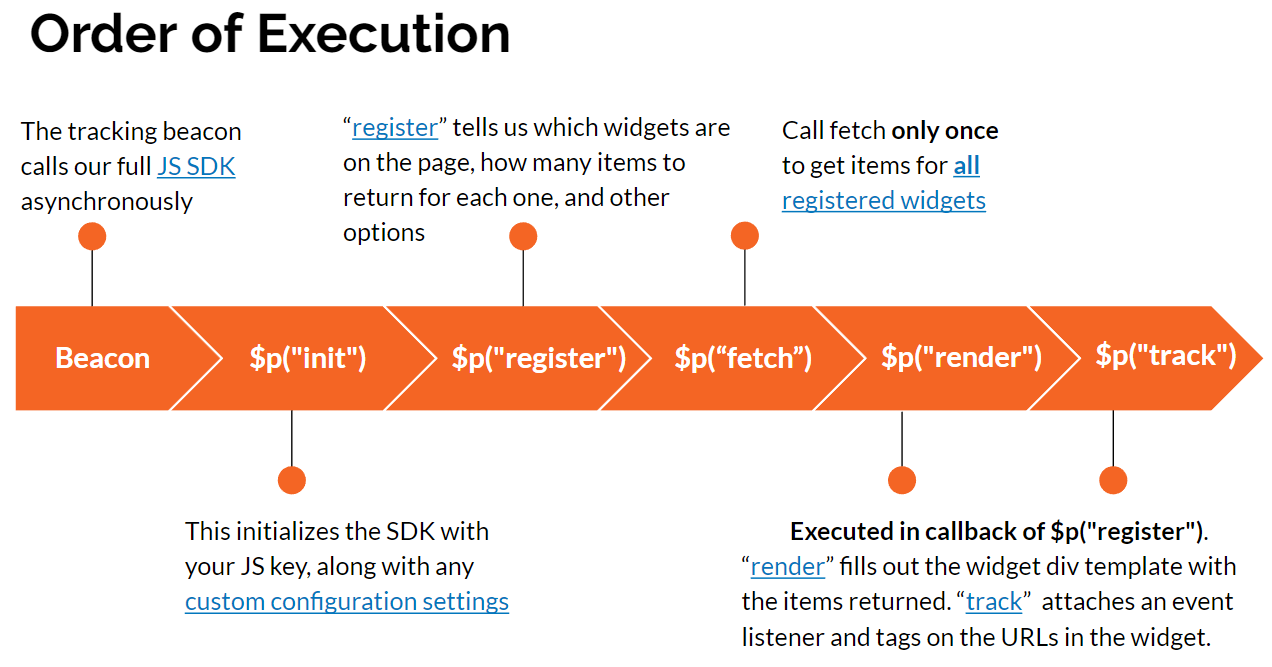 Order of Execution

The tracking beacon calls our full JS SDK asynchronously

“register” tells us which widgets are on the page, how many items to return for each one, and other options

Call fetch only once to get items for all registered widgets

Beacon

$p("init")

$p("register")

$p(“fetch”)

$p("render")

$p("track")

This initializes the SDK with your JS key, along with any custom configuration settings

Executed in callback of $p("register"). “render” fills out the widget div template with the items returned. “track” attaches an event listener and tags on the URLs in the widget.